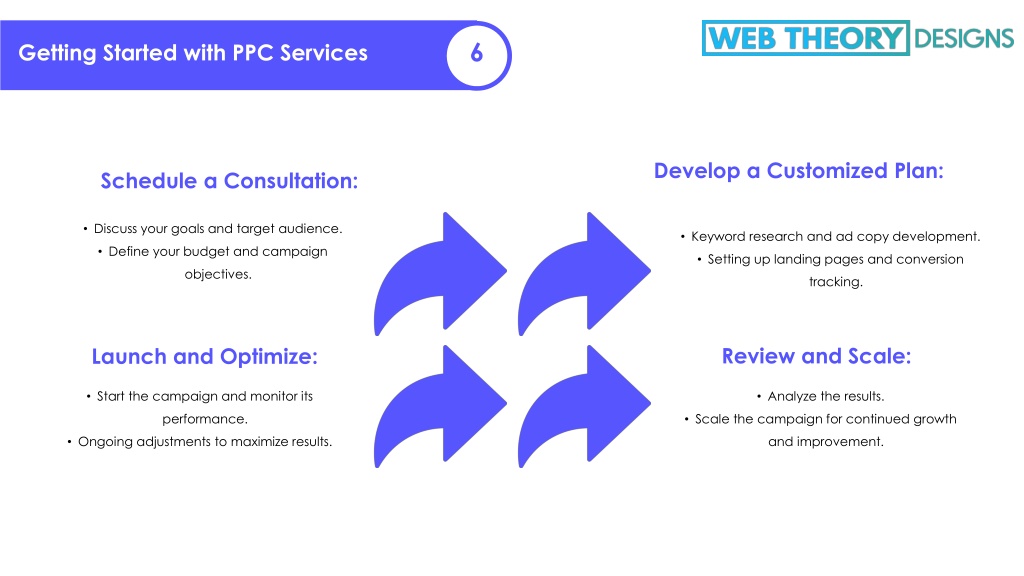 Getting Started with PPC Services

6

WEB THEORY DESIGNS

Schedule a Consultation:

• Discuss your goals and target audience.
• Define your budget and campaign objectives.

Develop a Customized Plan:

• Keyword research and ad copy development.
• Setting up landing pages and conversion tracking.

Launch and Optimize:

• Start the campaign and monitor its performance.
• Ongoing adjustments to maximize results.

Review and Scale:

• Analyze the results.
• Scale the campaign for continued growth and improvement.